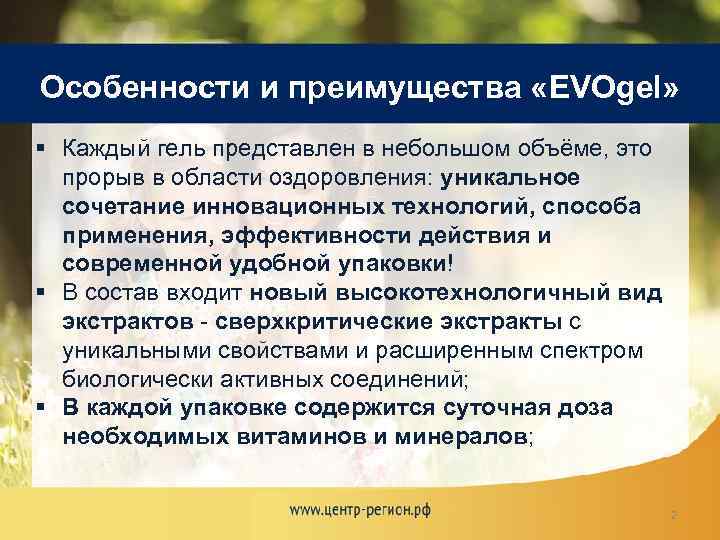 Особенности и преимущества «EVOgel»

▪ Каждый гель представлен в небольшом объёме, это прорыв в области оздоровления: уникальное сочетание инновационных технологий, способа применения, эффективности действия и современной удобной упаковки!
▪ В состав входит новый высокотехнологичный вид экстрактов - сверхкритические экстракты с уникальными свойствами и расширенным спектром биологически активных соединений;
▪ В каждой упаковке содержится суточная доза необходимых витаминов и минералов;

www.центр-регион.рф

2